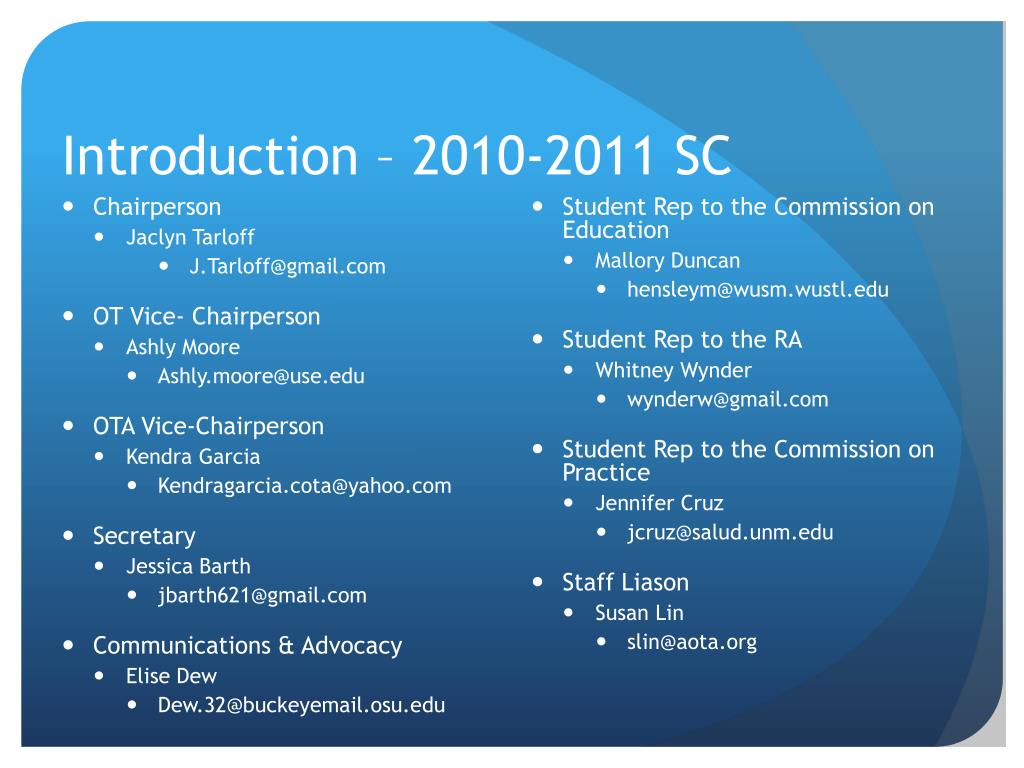 Introduction – 2010-2011 SC

- Chairperson
  - Jaclyn Tarloff
    - J.Tarloff@gmail.com
- OT Vice- Chairperson
  - Ashly Moore
    - Ashly.moore@use.edu
- OTA Vice-Chairperson
  - Kendra Garcia
    - Kendragarcia.cota@yahoo.com
- Secretary
  - Jessica Barth
    - jbarth621@gmail.com
- Communications & Advocacy
  - Elise Dew
    - Dew.32@buckeyemail.osu.edu

- Student Rep to the Commission on Education
  - Mallory Duncan
    - hensleym@wusm.wustl.edu
- Student Rep to the RA
  - Whitney Wynder
    - wynderw@gmail.com
- Student Rep to the Commission on Practice
  - Jennifer Cruz
    - jcruz@salud.unm.edu
- Staff Liason
  - Susan Lin
    - slin@aota.org